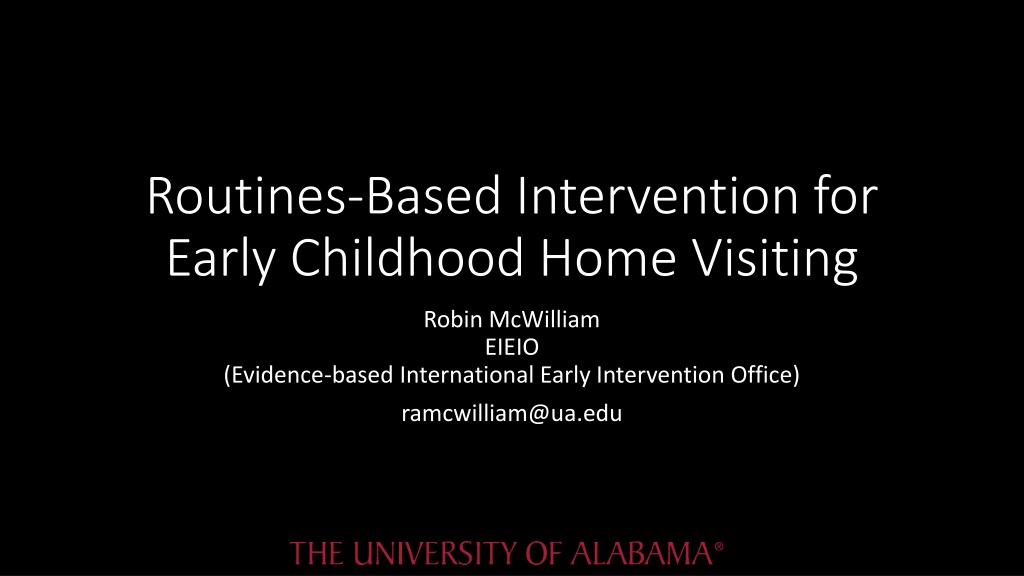 Routines-Based Intervention for Early Childhood Home Visiting

Robin McWilliam
EIEIO
(Evidence-based International Early Intervention Office)

ramcwilliam@ua.edu

THE UNIVERSITY OF ALABAMA®